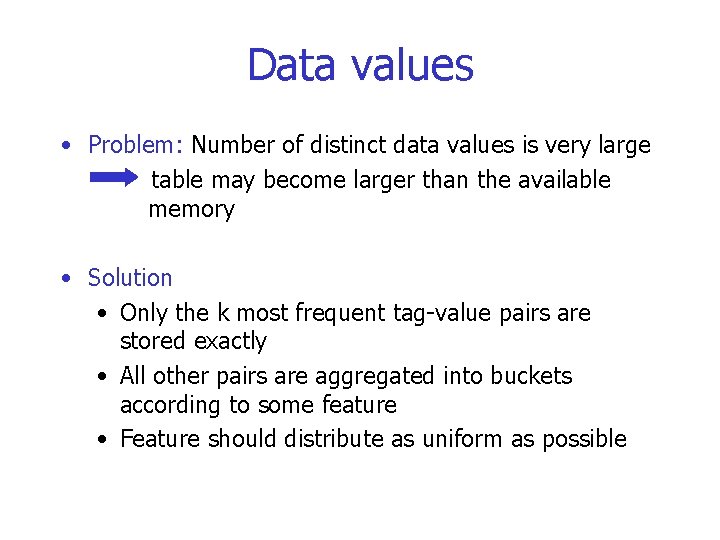 Data values

• Problem: Number of distinct data values is very large
table may become larger than the available memory

• Solution
  • Only the k most frequent tag-value pairs are stored exactly
  • All other pairs are aggregated into buckets according to some feature
  • Feature should distribute as uniform as possible